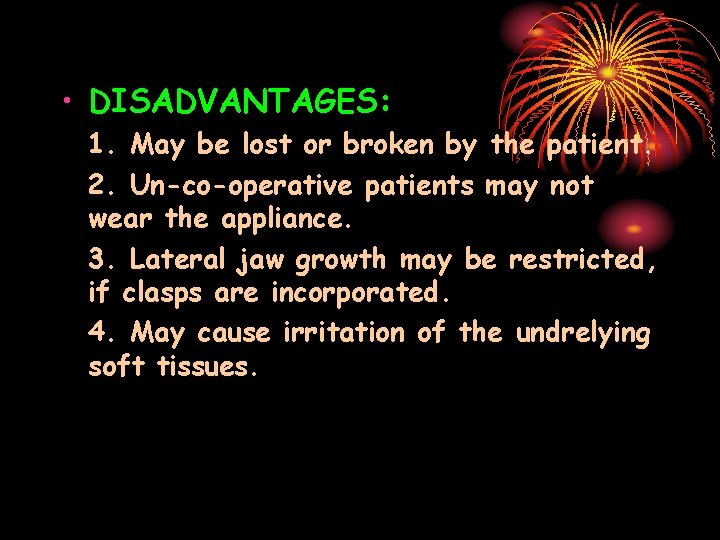 • DISADVANTAGES:

1. May be lost or broken by the patient.

2. Un-co-operative patients may not wear the appliance.

3. Lateral jaw growth may be restricted, if clasps are incorporated.

4. May cause irritation of the undrelying soft tissues.